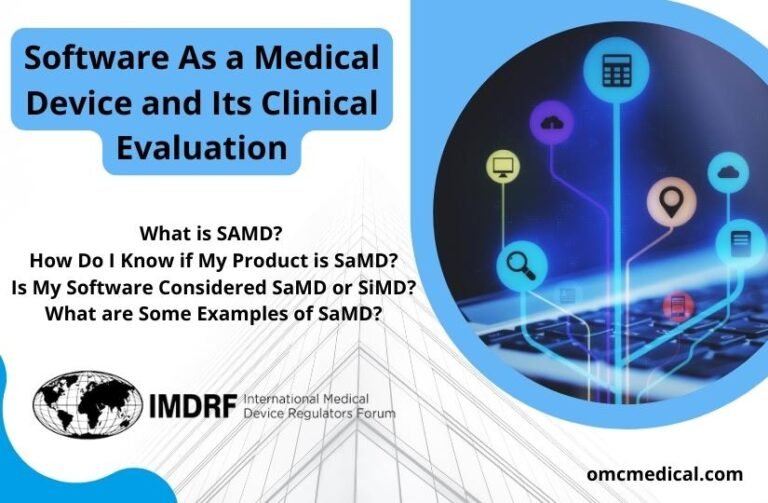 Software As a Medical Device and Its Clinical Evaluation

What is SAMD?
How Do I Know if My Product is SaMD?
Is My Software Considered SaMD or SiMD?
What are Some Examples of SaMD?

IMDRF International Medical Device Regulators Forum

omcmedical.com